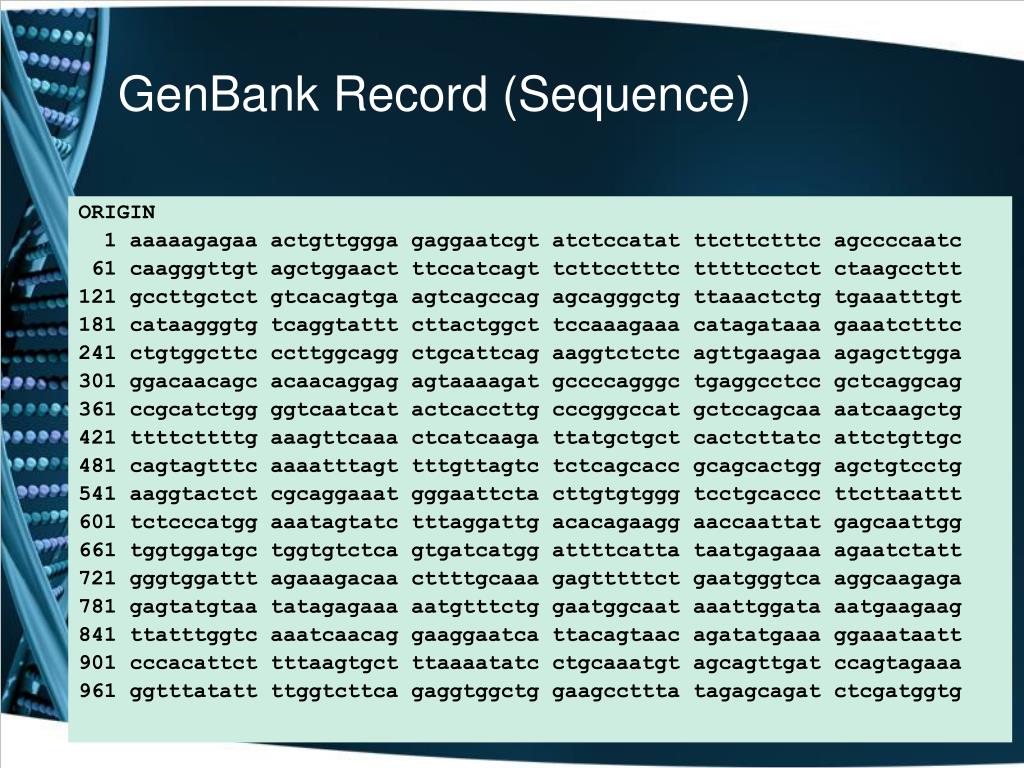 GenBank Record (Sequence)

ORIGIN
1 aaaaagagaa actgttggga gaggaatcgt atctccatat ttcttctttc agccccaatc
61 caagggttgt agctggaact ttccatcagt tcttcctttc tttttcctct ctaagccttt
121 gccttgctct gtcacagtga agtcagccag agcagggctg ttaaactctg tgaaatttgt
181 cataagggtg tcaggtattt cttactggct tccaaagaaa catagataaa gaaatctttc
241 ctgtggcttc ccttggcagg ctgcattcag aaggtctctc agttgaagaa agagcttgga
301 ggacaacagc acaacaggag agtaaaagat gccccagggc tgaggcctcc gctcaggcag
361 ccgcatctgg ggtcaatcat actcaccttg cccgggccat gctccagcaa aatcaagctg
421 ttttcttttg aaagttcaaa ctcatcaaga ttatgctgct cactcttatc attctgttgc
481 cagtagtttc aaaatttagt tttgttagtc tctcagcacc gcagcactgg agctgtcctg
541 aaggtactct cgcaggaaat gggaattcta cttgtgtggg tcctgcaccc ttcttaattt
601 tctcccatgg aaatagtatc tttaggattg acacagaagg aaccaattat gagcaattgg
661 tggtggatgc tggtgtctca gtgatcatgg attttcatta taatgagaaa agaatctatt
721 gggtggattt agaaagacaa cttttgcaaa gagtttttct gaatgggtca aggcaagaga
781 gagtatgtaa tatagagaaa aatgtttctg gaatggcaat aaattggata aatgaagaag
841 ttatttggtc aaatcaacag gaaggaatca ttacagtaac agatatgaaa ggaaataatt
901 cccacattct tttaagtgct ttaaaatatc ctgcaaatgt agcagttgat ccagtagaaa
961 ggtttatatt ttggtcttca gaggtggctg gaagccttta tagagcagat ctcgatggtg